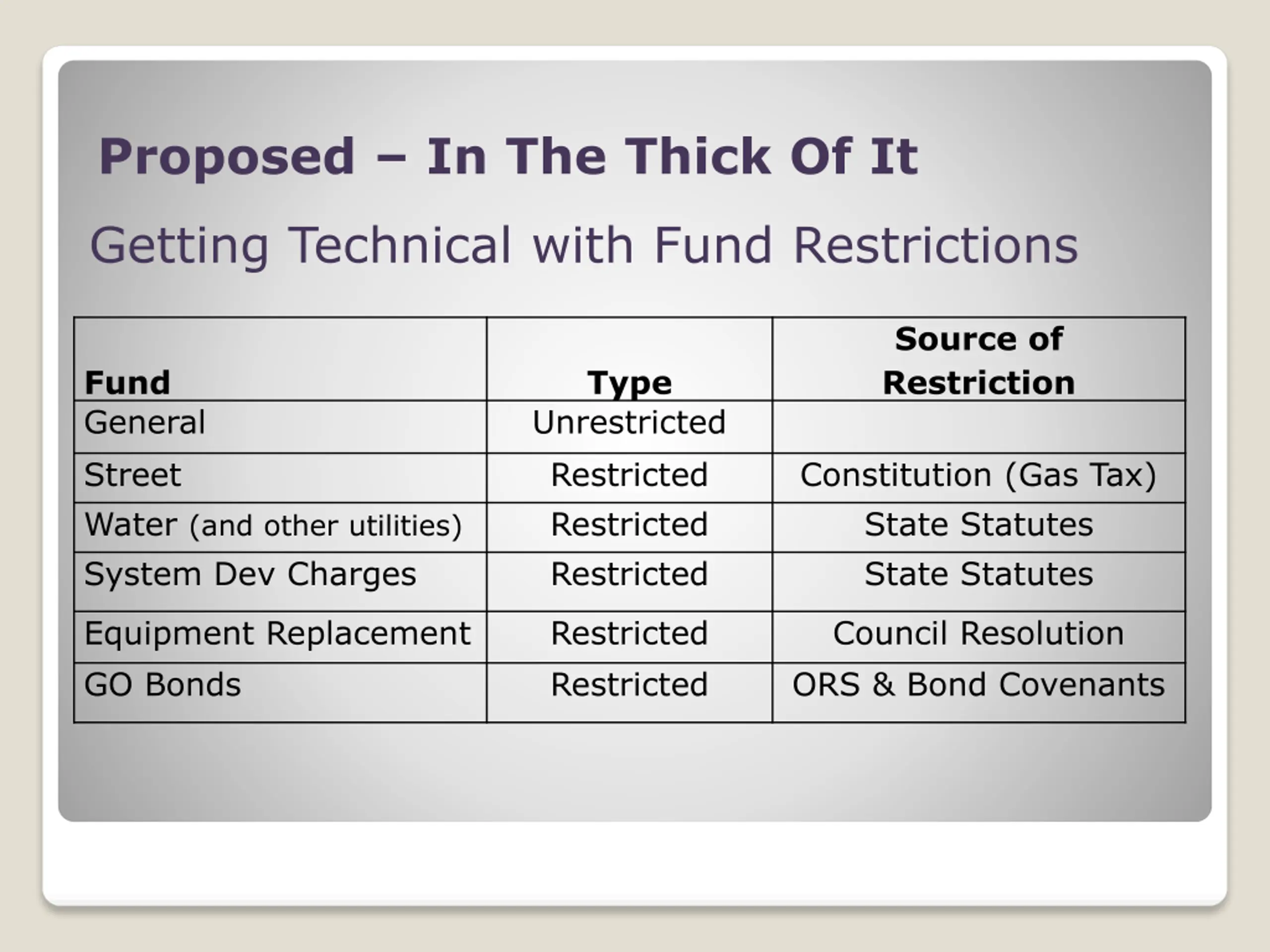 Proposed – In The Thick Of It

Getting Technical with Fund Restrictions

| Fund | Type | Source of Restriction |
|---|---|---|
| General | Unrestricted | |
| Street | Restricted | Constitution (Gas Tax) |
| Water (and other utilities) | Restricted | State Statutes |
| System Dev Charges | Restricted | State Statutes |
| Equipment Replacement | Restricted | Council Resolution |
| GO Bonds | Restricted | ORS & Bond Covenants |